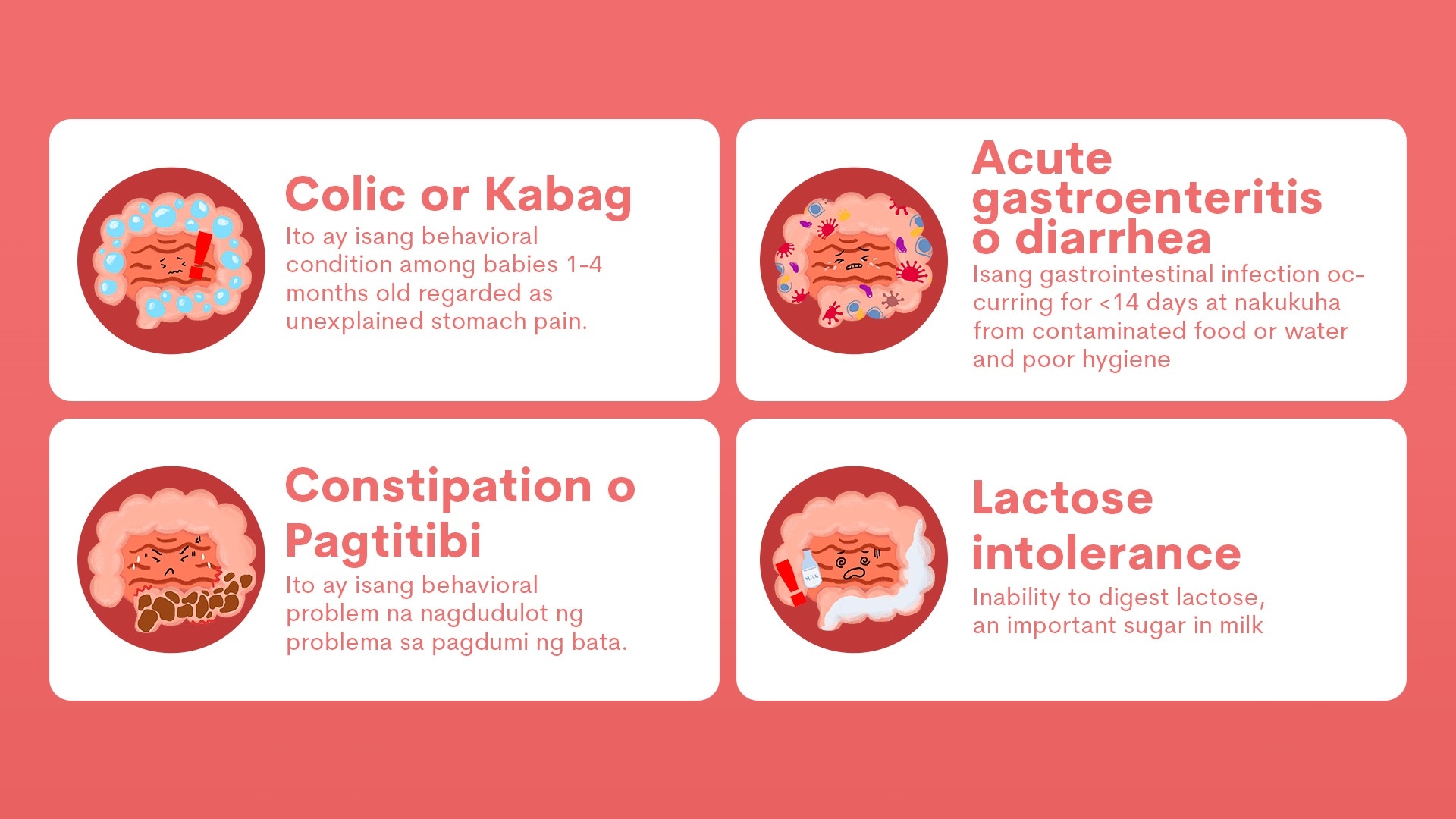 Colic or Kabag

Ito ay isang behavioral condition among babies 1-4 months old regarded as unexplained stomach pain.

Acute gastroenteritis o diarrhea

Isang gastrointestinal infection occurring for <14 days at nakukuha from contaminated food or water and poor hygiene

Constipation o Pagtitibi

Ito ay isang behavioral problem na nagdudulot ng problema sa pagdumi ng bata.

MILK

Lactose intolerance

Inability to digest lactose, an important sugar in milk